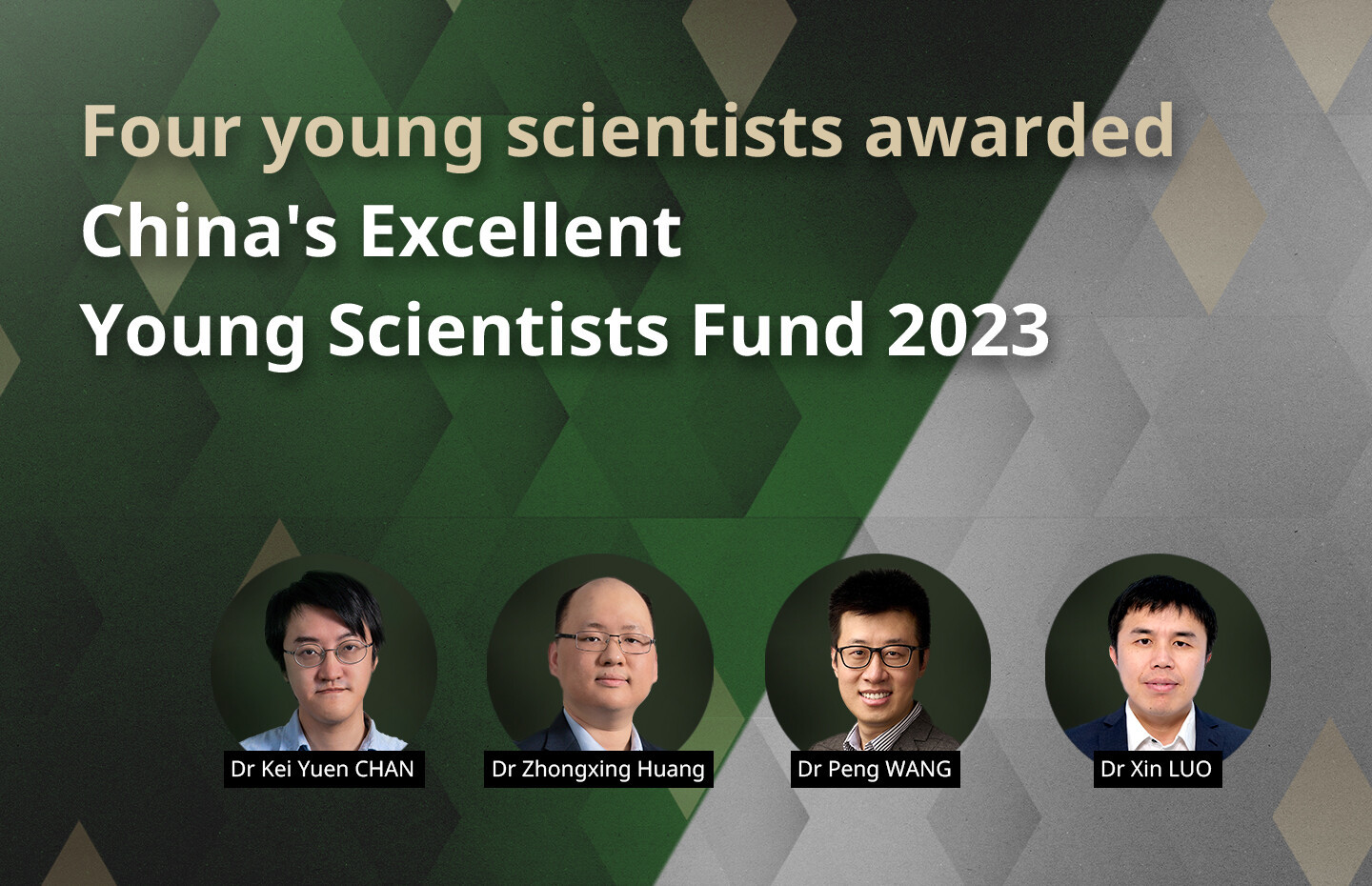 Four young scientists awarded
China's Excellent
Young Scientists Fund 2023

Dr Kei Yuen CHAN

Dr Zhongxing Huang

Dr Peng WANG

Dr Xin LUO